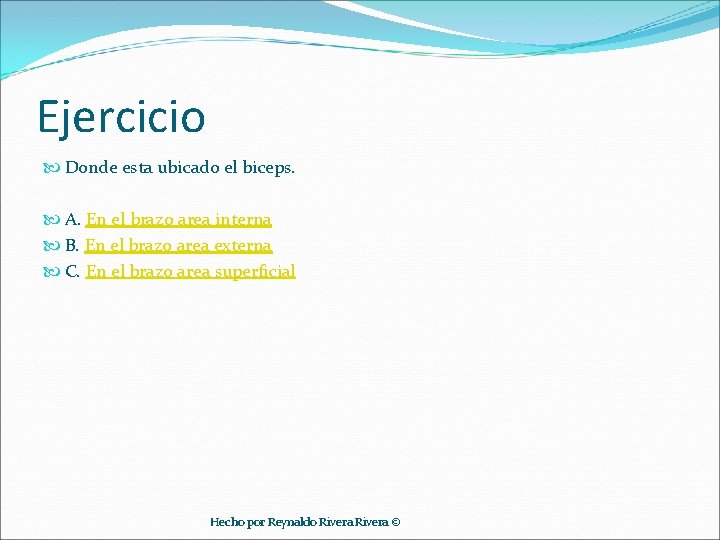 Ejercicio

Donde esta ubicado el biceps.

A. En el brazo area interna
B. En el brazo area externa
C. En el brazo area superficial

Hecho por Reynaldo Rivera Rivera ©